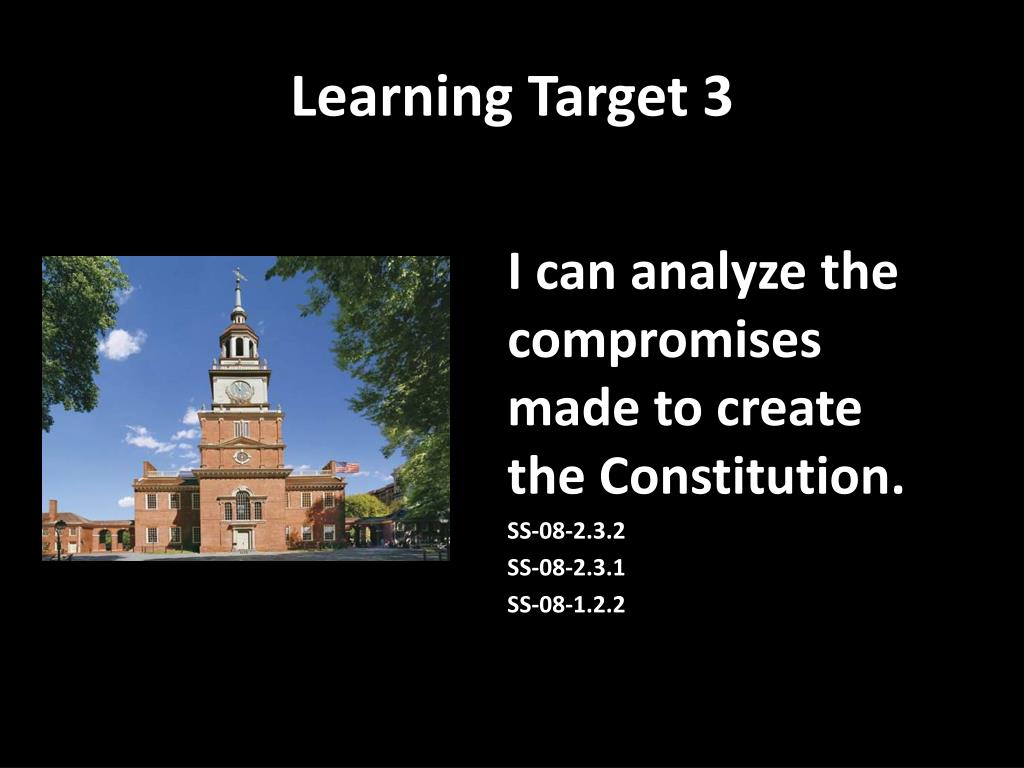 Learning Target 3

I can analyze the compromises made to create the Constitution.

SS-08-2.3.2

SS-08-2.3.1

SS-08-1.2.2